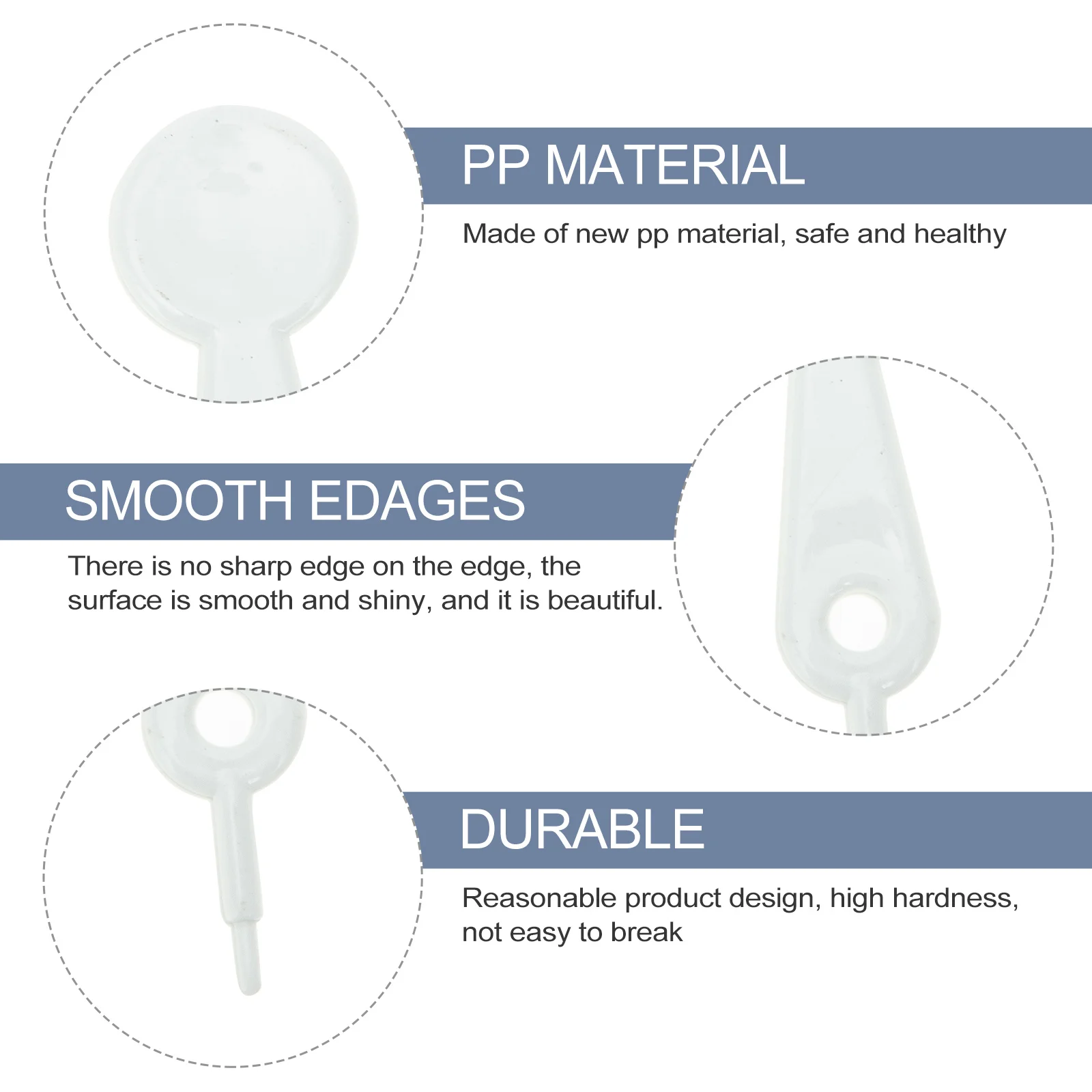 PP MATERIAL

Made of new pp material, safe and healthy

SMOOTH EDAGES

There is no sharp edge on the edge, the surface is smooth and shiny, and it is beautiful.

DURABLE

Reasonable product design, high hardness, not easy to break